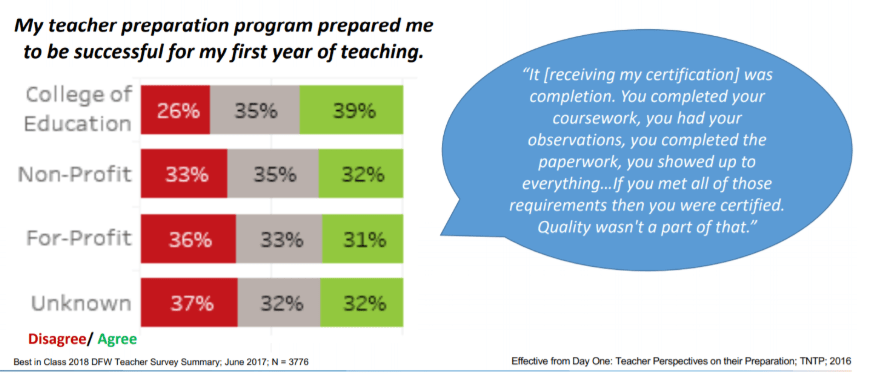 My teacher preparation program prepared me to be successful for my first year of teaching.

| | | | |
|---|---|---|---|
| College of Education | 26% | 35% | 39% |
| Non-Profit | 33% | 35% | 32% |
| For-Profit | 36% | 33% | 31% |
| Unknown | 37% | 32% | 32% |

Disagree/ Agree

"It [receiving my certification] was completion. You completed your coursework, you had your observations, you completed the paperwork, you showed up to everything...If you met all of those requirements then you were certified. Quality wasn't a part of that."

Best in Class 2018 DFW Teacher Survey Summary; June 2017; N = 3776

Effective from Day One: Teacher Perspectives on their Preparation; TNTP; 2016